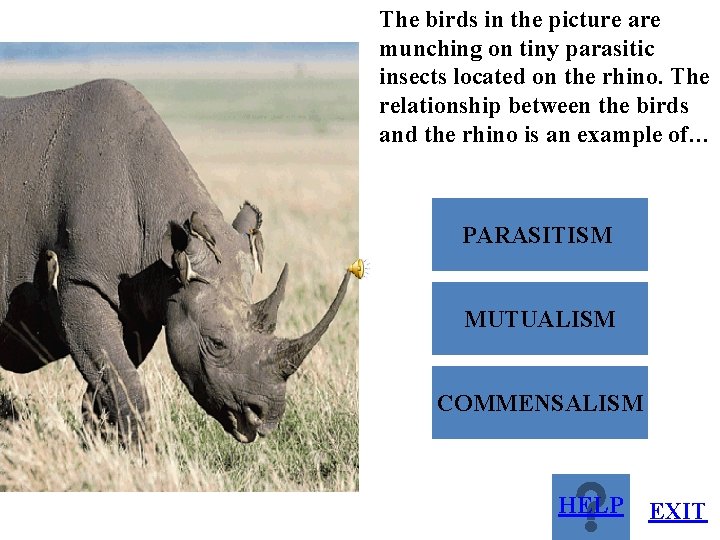 The birds in the picture are munching on tiny parasitic insects located on the rhino. The relationship between the birds and the rhino is an example of…

PARASITISM

MUTUALISM

COMMENSALISM

HELP

EXIT